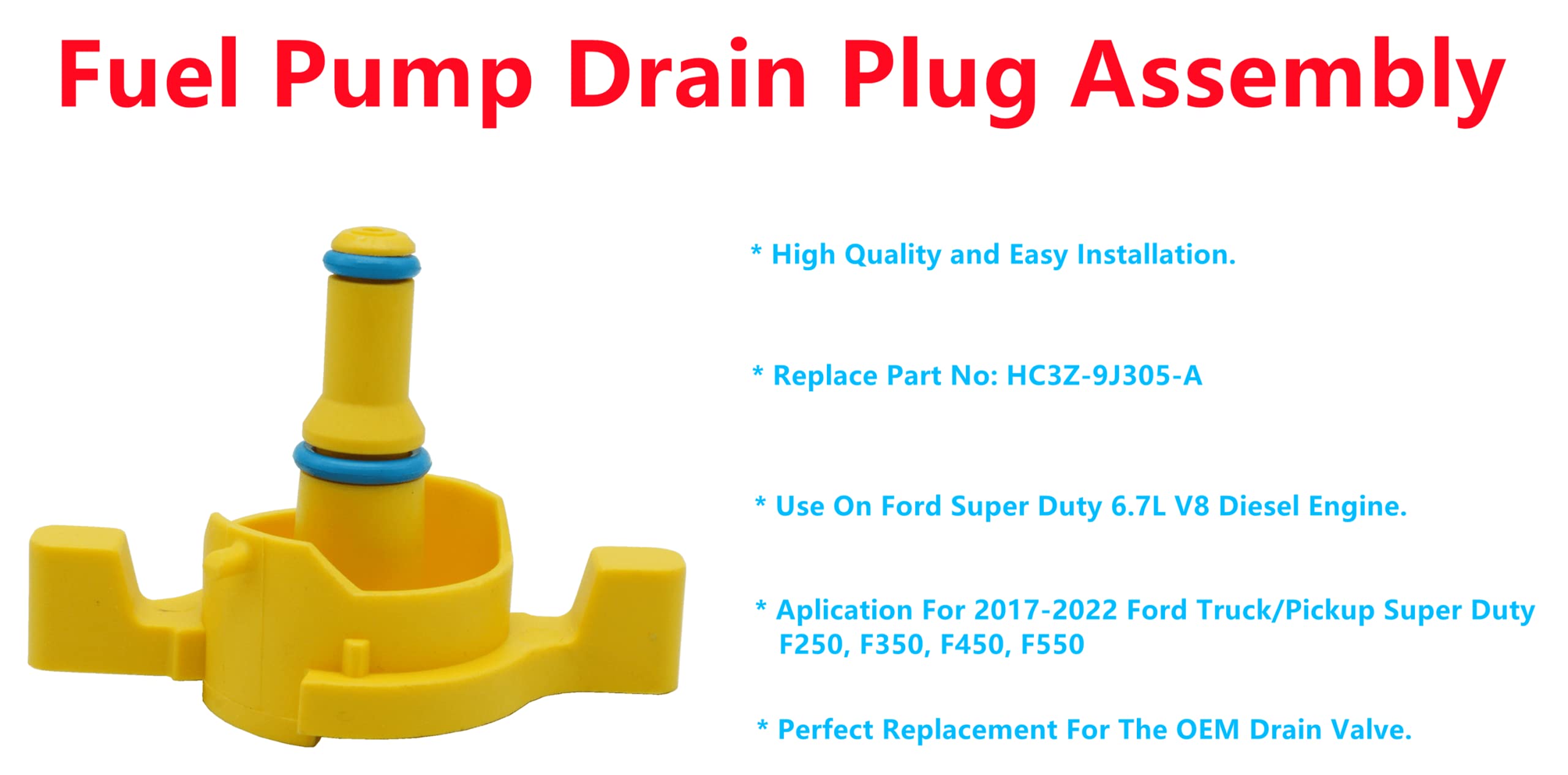 Fuel Pump Drain Plug Assembly

* High Quality and Easy Installation.

* Replace Part No: HC3Z-9J305-A

* Use On Ford Super Duty 6.7L V8 Diesel Engine.

* Aplication For 2017-2022 Ford Truck/Pickup Super Duty F250, F350, F450, F550

* Perfect Replacement For The OEM Drain Valve.